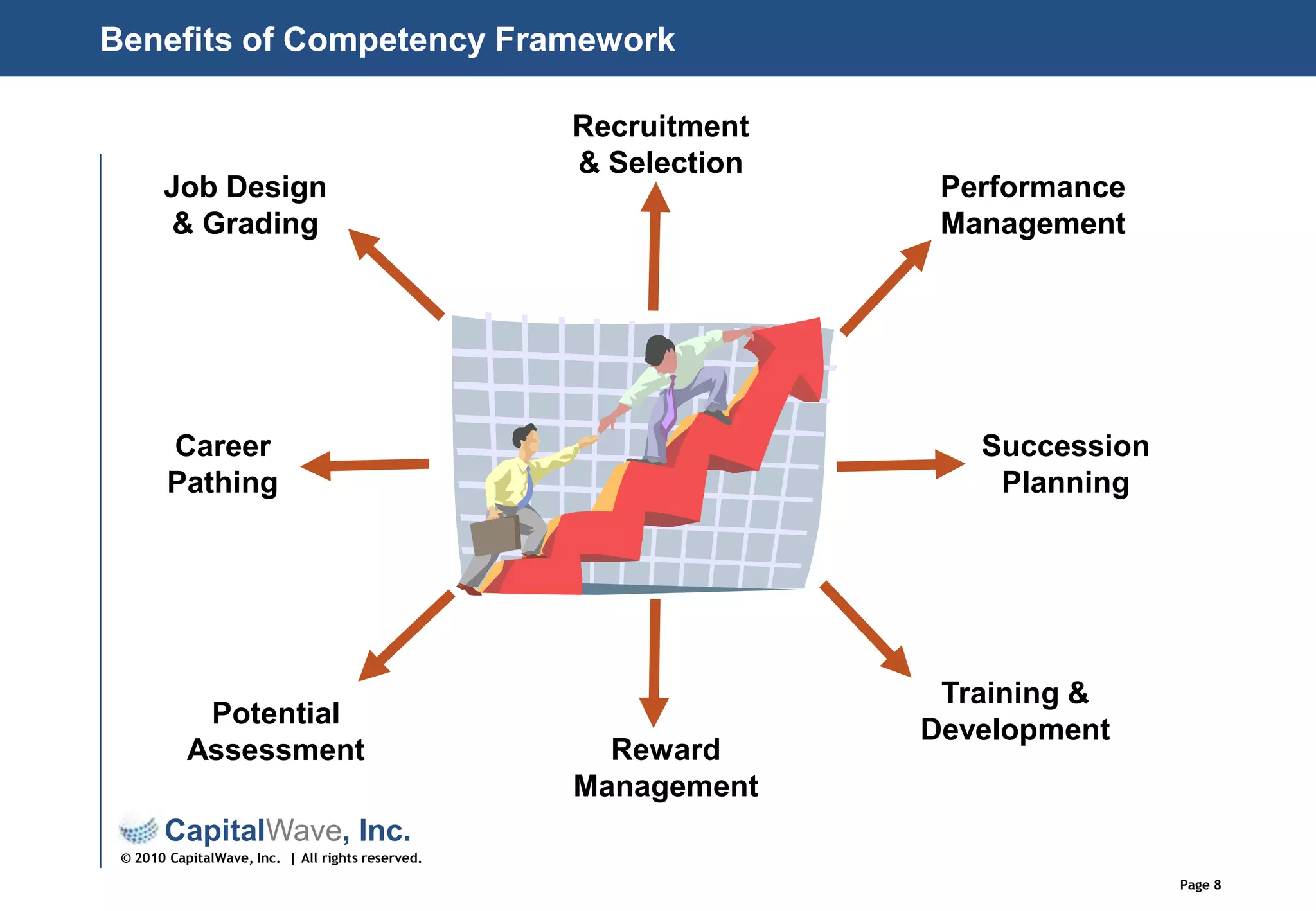 Benefits of Competency Framework

Recruitment & Selection

Job Design & Grading

Performance Management

Career Pathing

Succession Planning

Potential Assessment

Reward Management

Training & Development

CapitalWave, Inc.

© 2010 CapitalWave, Inc. | All rights reserved.

Page 8